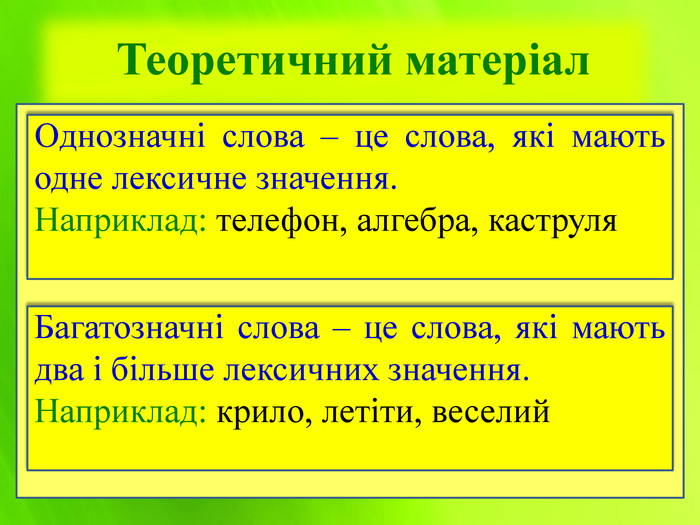 Теоретичний матеріал

Однозначні слова – це слова, які мають одне лексичне значення.
Наприклад: телефон, алгебра, каструля

Багатозначні слова – це слова, які мають два і більше лексичних значення.
Наприклад: крило, летіти, веселий